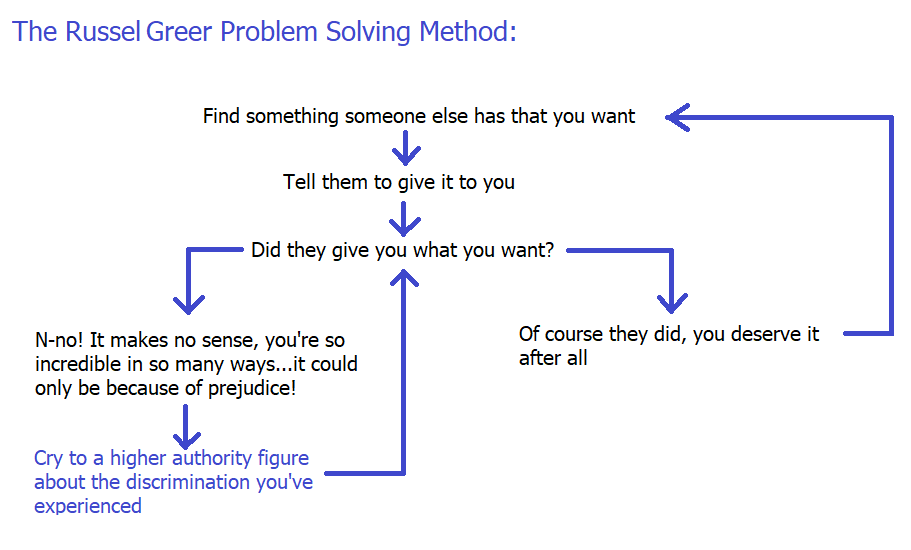 The Russel Greer Problem Solving Method:

Find something someone else has that you want

Tell them to give it to you

Did they give you what you want?

N-no! It makes no sense, you're so incredible in so many ways...it could only be because of prejudice!

Cry to a higher authority figure about the discrimination you've experienced

Of course they did, you deserve it after all